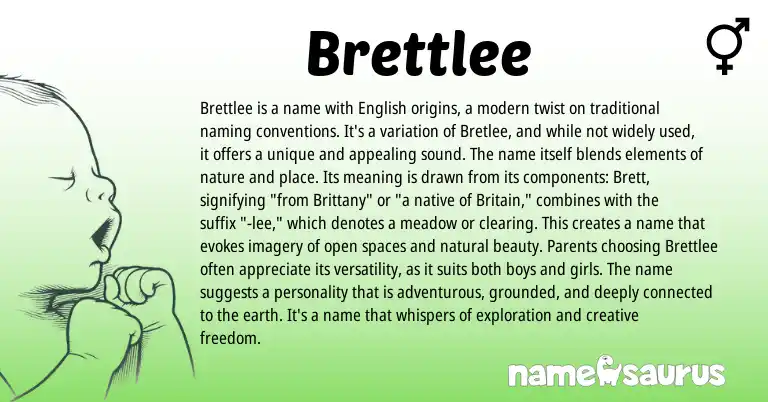 Brettlee

Brettlee is a name with English origins, a modern twist on traditional naming conventions. It's a variation of Bretlee, and while not widely used, it offers a unique and appealing sound. The name itself blends elements of nature and place. Its meaning is drawn from its components: Brett, signifying "from Brittany" or "a native of Britain," combines with the suffix "-lee," which denotes a meadow or clearing. This creates a name that evokes imagery of open spaces and natural beauty. Parents choosing Brettlee often appreciate its versatility, as it suits both boys and girls. The name suggests a personality that is adventurous, grounded, and deeply connected to the earth. It's a name that whispers of exploration and creative freedom.

namesaurus